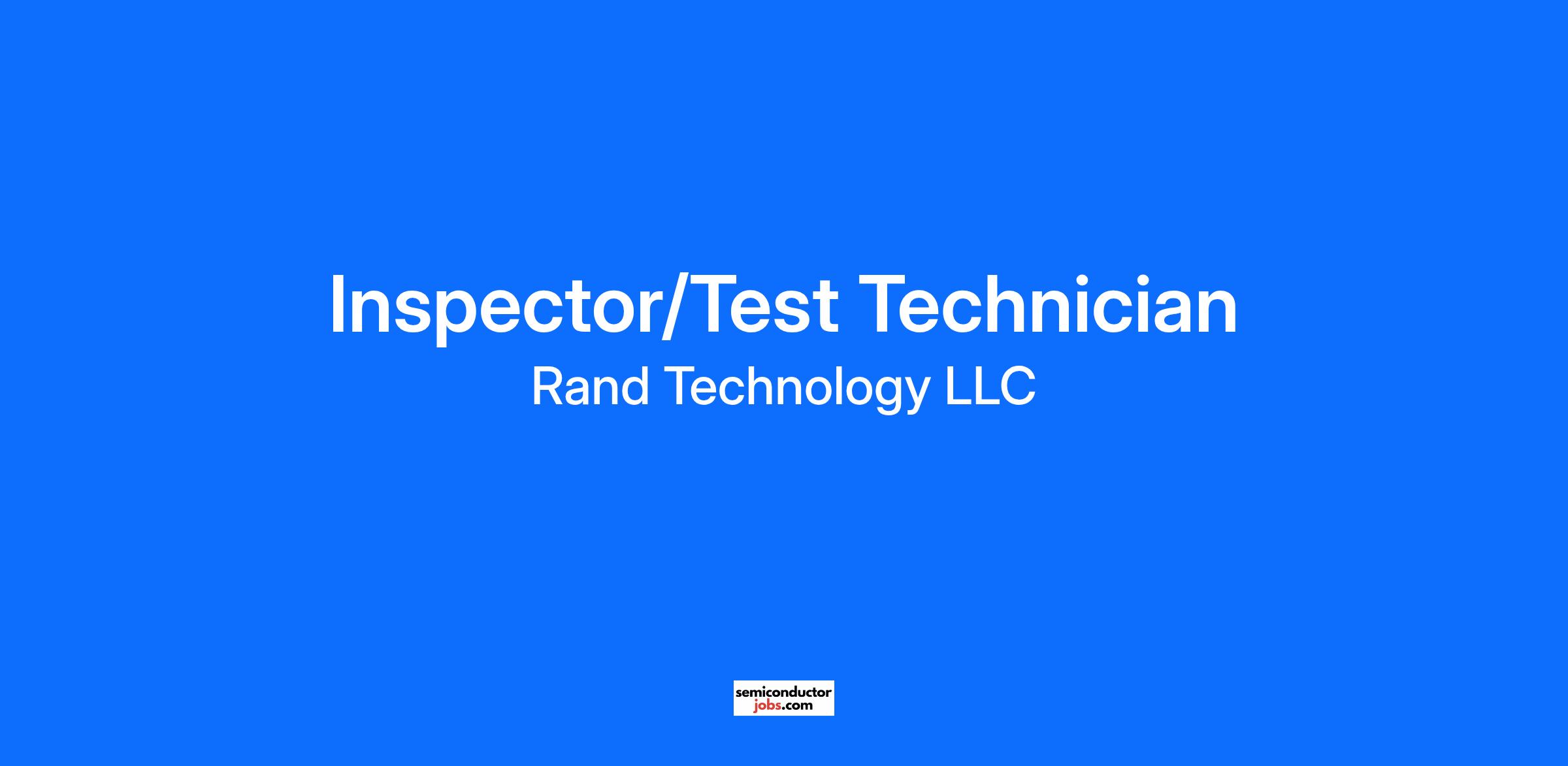 Inspector/Test Technician

Rand Technology LLC

semiconductor
jobs.com